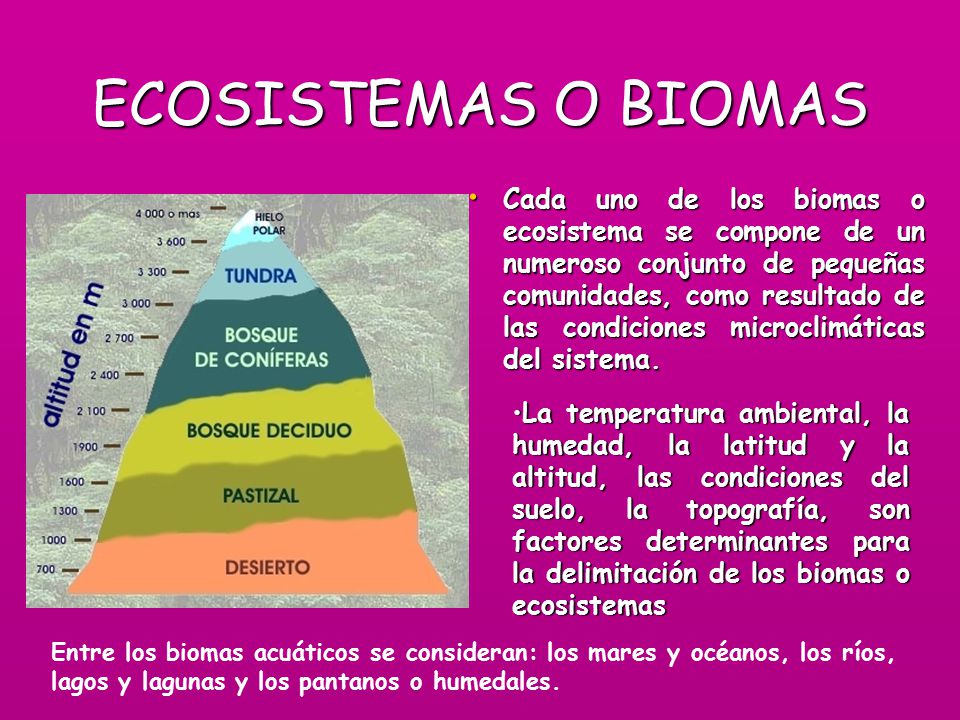 ECOSISTEMAS O BIOMAS

altitud en m

4 000 o mas
3 600
3 300
3 000
2 700
2 400
2 100
1900
1600
1300
1000
700

HIELO POLAR
TUNDRA
BOSQUE DE CONÍFERAS
BOSQUE DECIDUO
PASTIZAL
DESIERTO

• Cada uno de los biomas o ecosistema se compone de un numeroso conjunto de pequeñas comunidades, como resultado de las condiciones microclimáticas del sistema.

•La temperatura ambiental, la humedad, la latitud y la altitud, las condiciones del suelo, la topografía, son factores determinantes para la delimitación de los biomas o ecosistemas

Entre los biomas acuáticos se consideran: los mares y océanos, los ríos, lagos y lagunas y los pantanos o humedales.